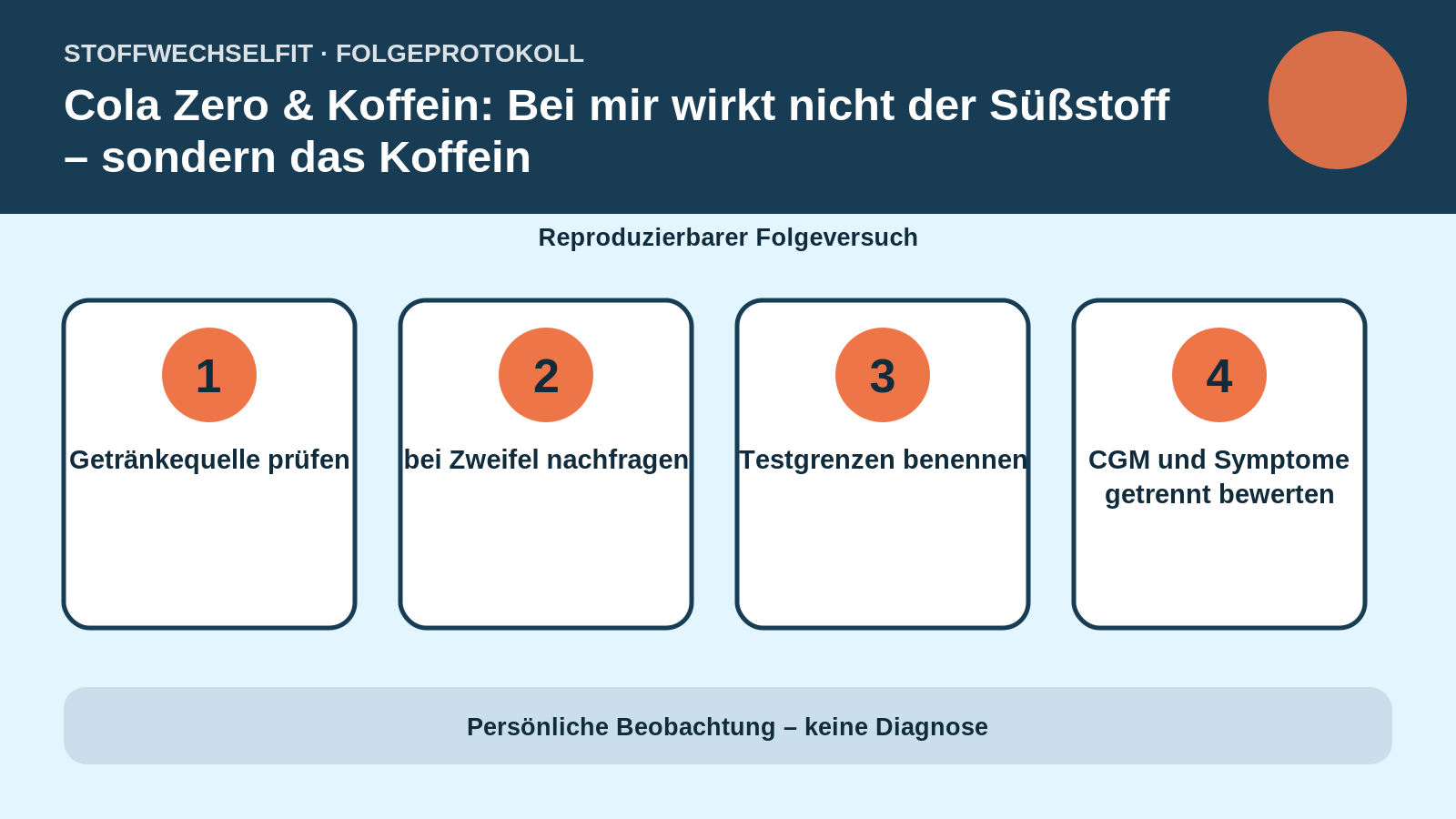 STOFFWECHSELFIT · FOLGEPROTOKOLL

Cola Zero & Koffein: Bei mir wirkt nicht der Süßstoff – sondern das Koffein

Reproduzierbarer Folgeversuch

1
Getränkequelle prüfen

2
bei Zweifel nachfragen

3
Testgrenzen benennen

4
CGM und Symptome getrennt bewerten

Persönliche Beobachtung – keine Diagnose